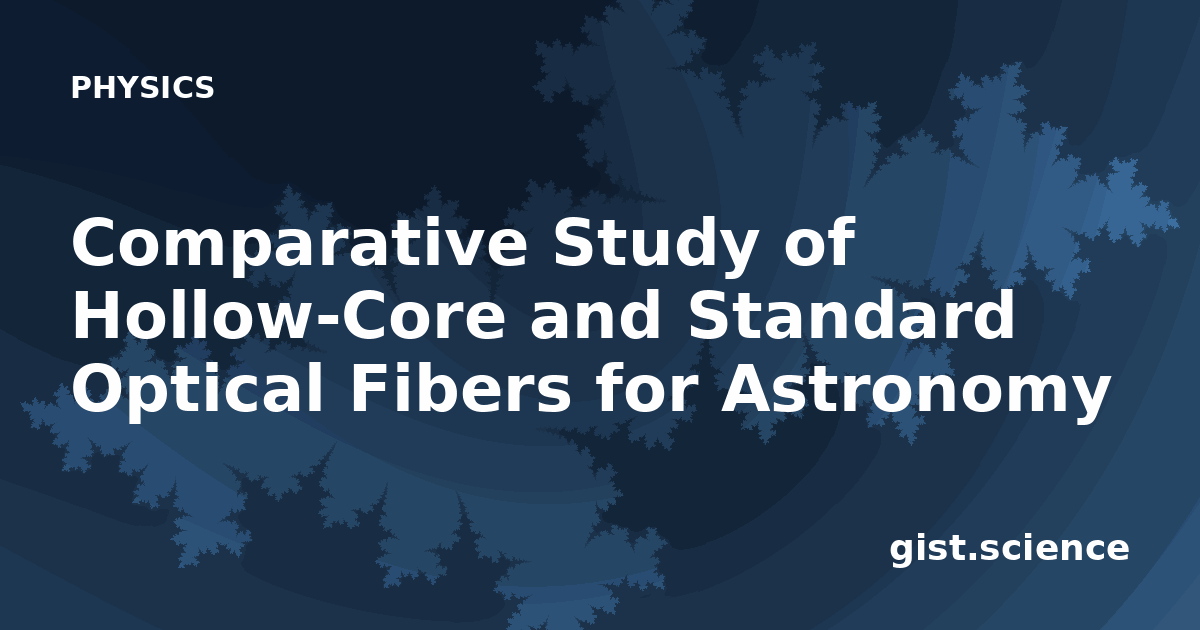 PHYSICS

Comparative Study of Hollow-Core and Standard Optical Fibers for Astronomy

gist.science